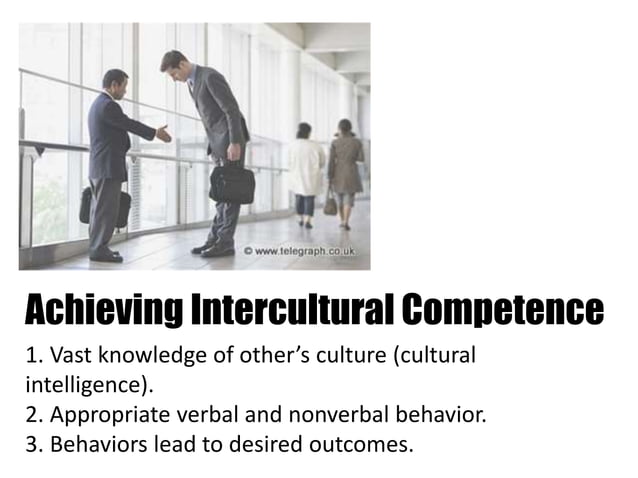 © www.telegraph.co.uk

Achieving Intercultural Competence

1. Vast knowledge of other's culture (cultural intelligence).
2. Appropriate verbal and nonverbal behavior.
3. Behaviors lead to desired outcomes.